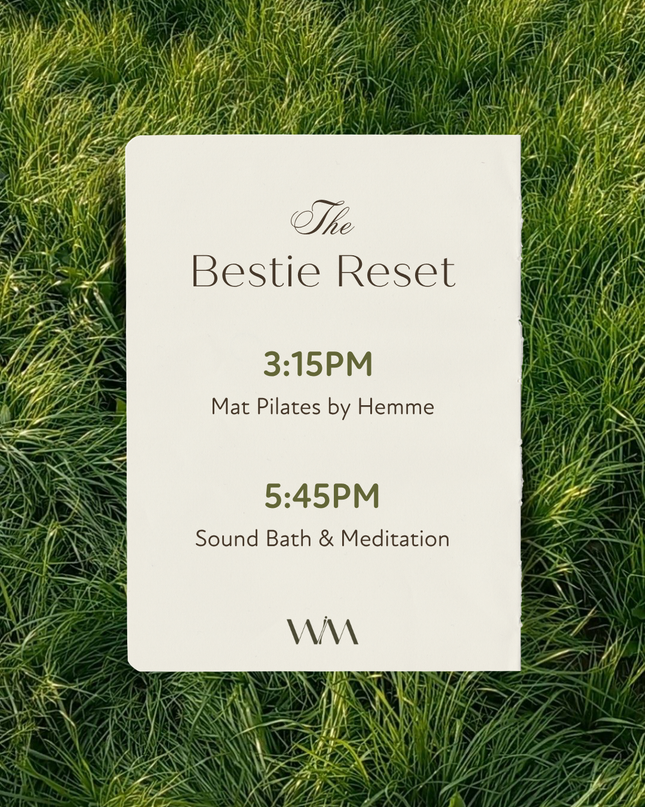 The
Bestie Reset

3:15PM
Mat Pilates by Hemme

5:45PM
Sound Bath & Meditation

WM